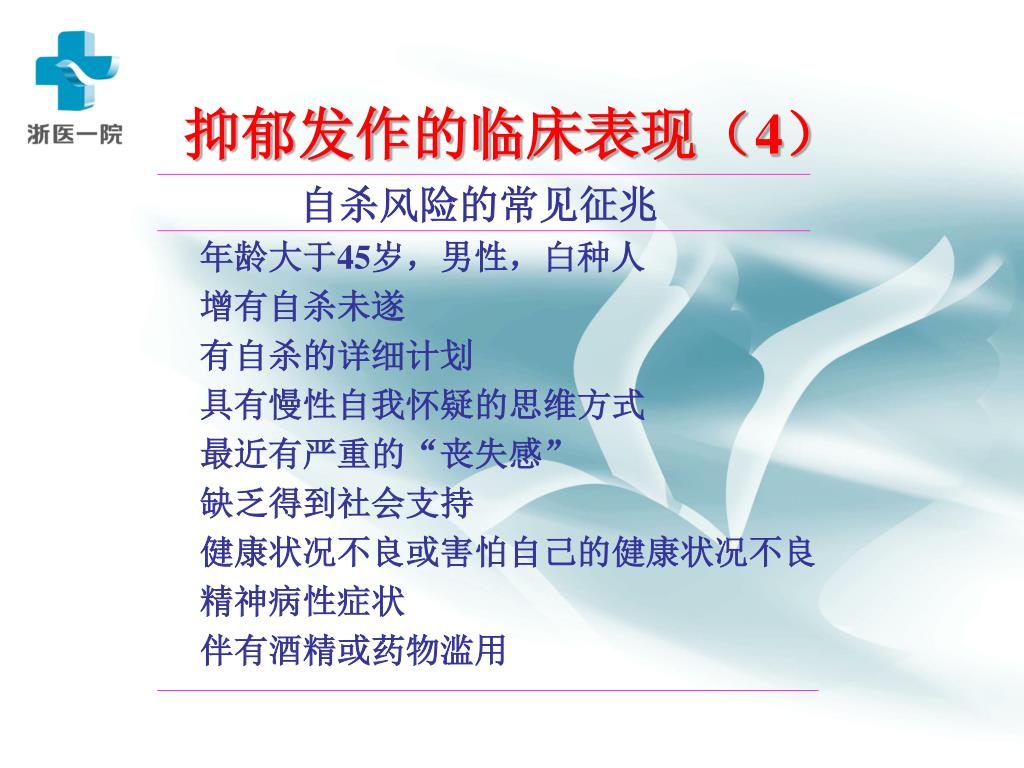 浙医一院

抑郁发作的临床表现（4）

自杀风险的常见征兆

年龄大于45岁，男性，白种人
增有自杀未遂
有自杀的详细计划
具有慢性自我怀疑的思维方式
最近有严重的“丧失感”
缺乏得到社会支持
健康状况不良或害怕自己的健康状况不良
精神病性症状
伴有酒精或药物滥用